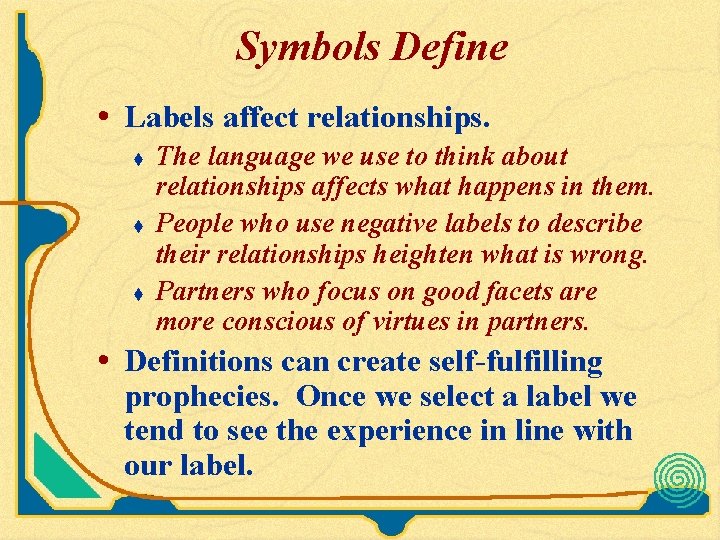 Symbols Define

• Labels affect relationships.

♦ The language we use to think about relationships affects what happens in them.

♦ People who use negative labels to describe their relationships heighten what is wrong.

♦ Partners who focus on good facets are more conscious of virtues in partners.

• Definitions can create self-fulfilling prophecies. Once we select a label we tend to see the experience in line with our label.